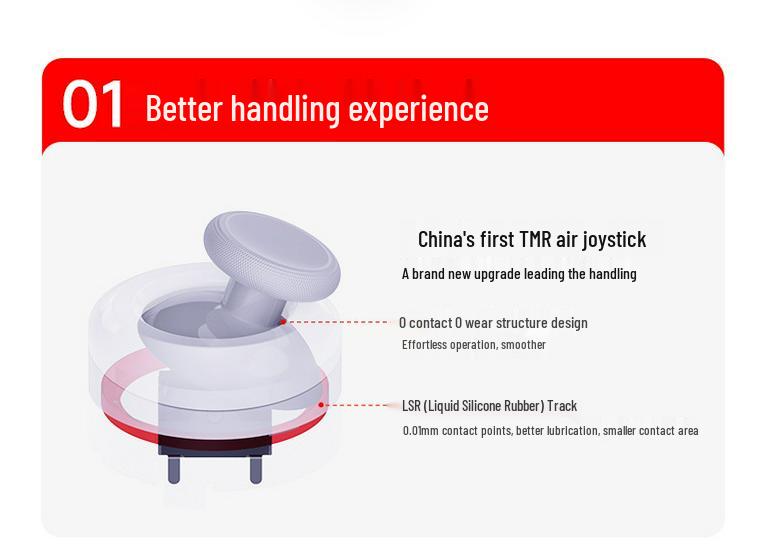 01 Better handling experience

China's first TMR air joystick

A brand new upgrade leading the handling

0 contact 0 wear structure design

Effortless operation, smoother

LSR (Liquid Silicone Rubber) Track

0.01mm contact points, better lubrication, smaller contact area